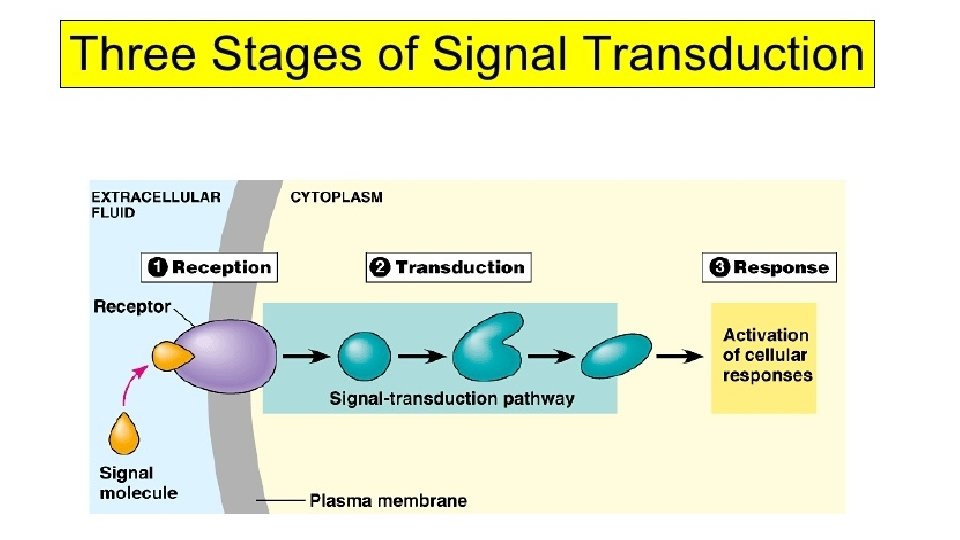 Three Stages of Signal Transduction

EXTRACELLULAR FLUID

CYTOPLASM

1 Reception

2 Transduction

3 Response

Receptor

Signal-transduction pathway

Activation of cellular responses

Signal molecule

Plasma membrane